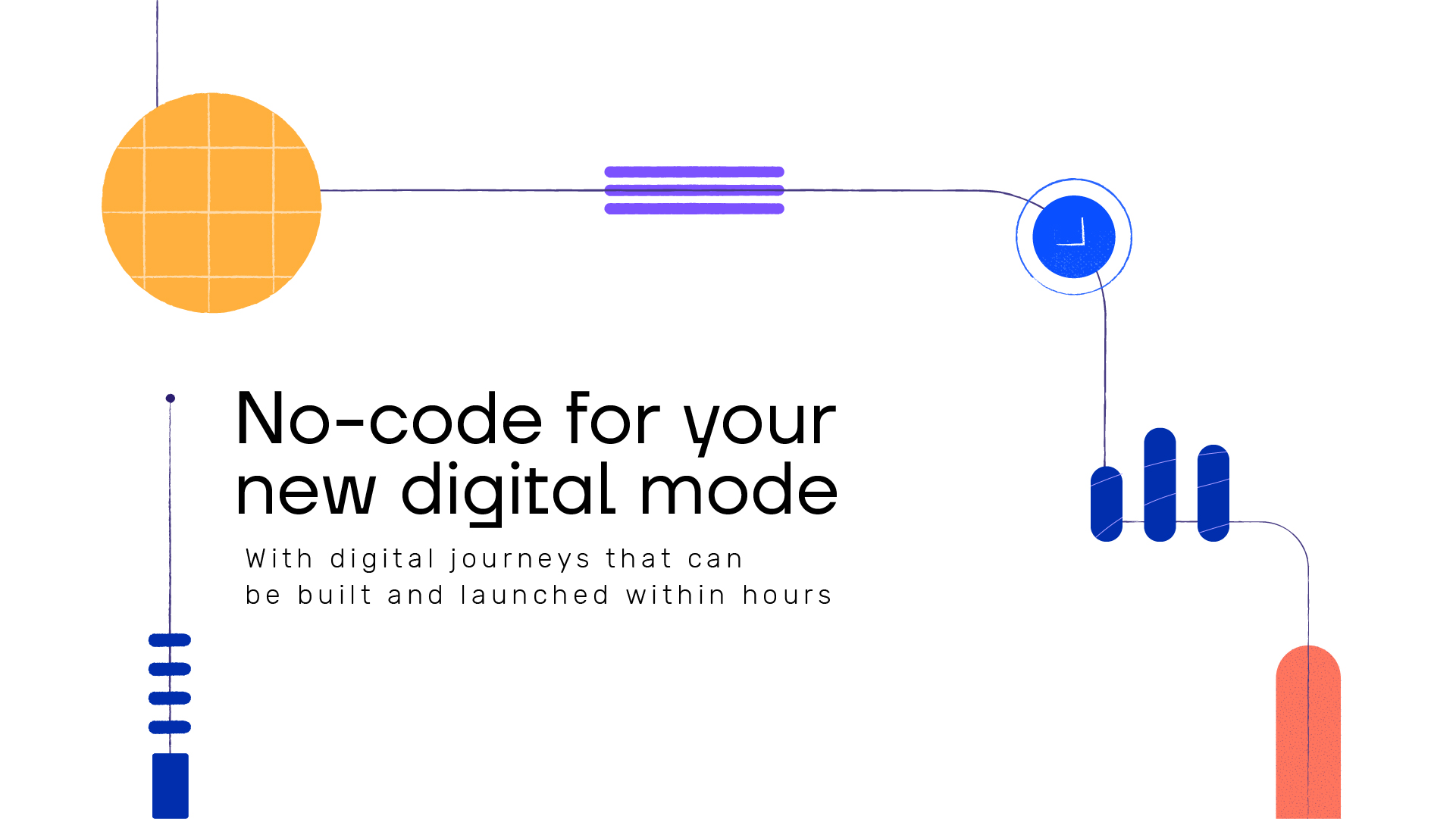 No-code for your new digital mode

With digital journeys that can be built and launched within hours